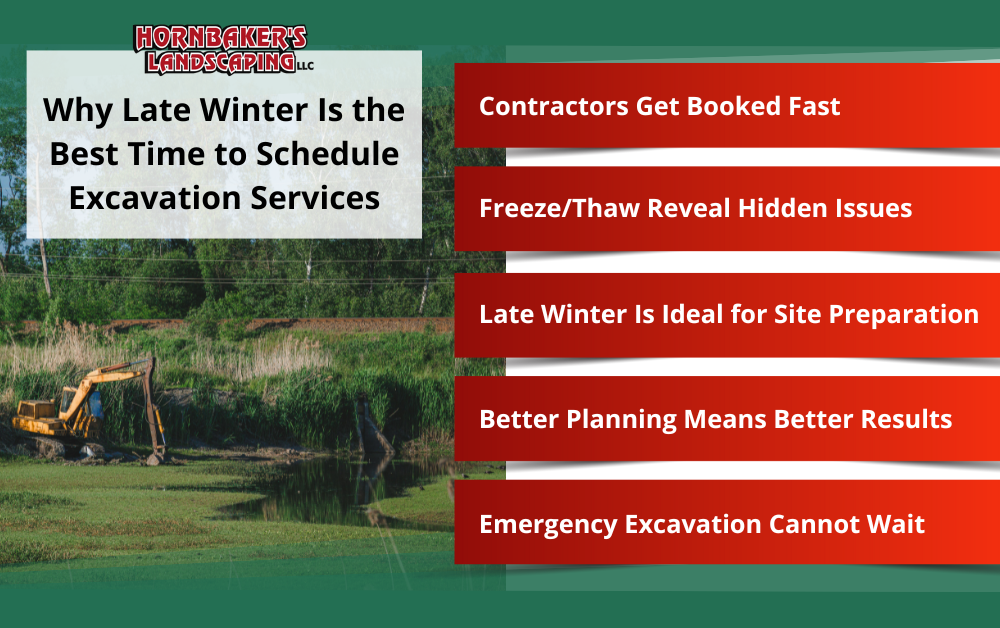 HORNBAKER'S LANDSCAPING LLC

Why Late Winter Is the Best Time to Schedule Excavation Services

Contractors Get Booked Fast

Freeze/Thaw Reveal Hidden Issues

Late Winter Is Ideal for Site Preparation

Better Planning Means Better Results

Emergency Excavation Cannot Wait